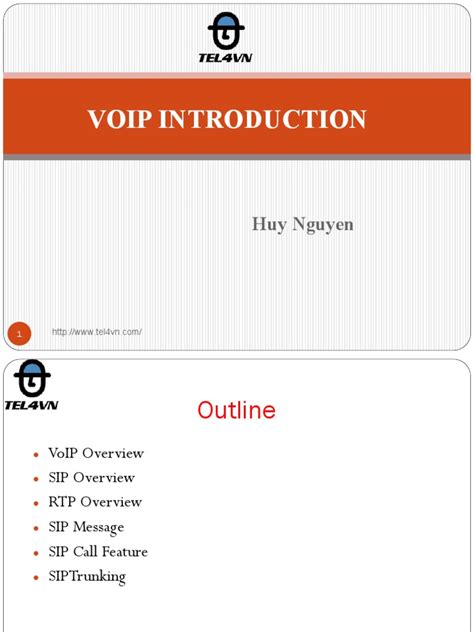 TEL4VN

VOIP INTRODUCTION

Huy Nguyen

1

http://www.tel4vn.com/

TEL4VN

Outline

- VoIP Overview
- SIP Overview
- RTP Overview
- SIP Message
- SIP Call Feature
- SIPTrunking